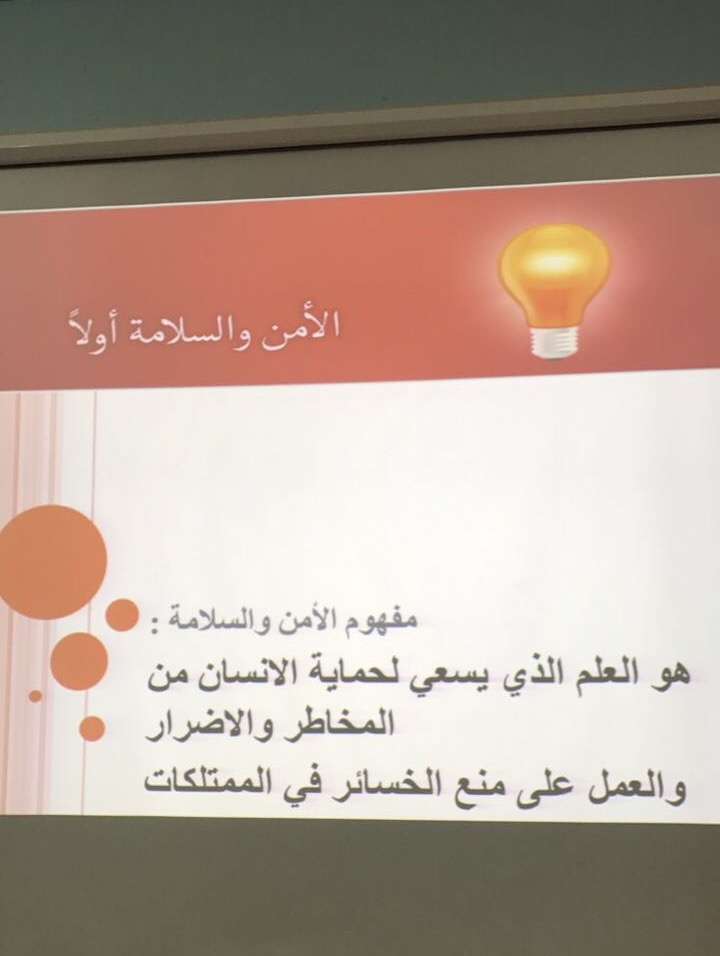 الأمن والسلامة أولاً

مفهوم الأمن والسلامة :

هو العلم الذي يسعي لحماية الانسان من المخاطر والاضرار
والعمل على منع الخسائر في الممتلكات